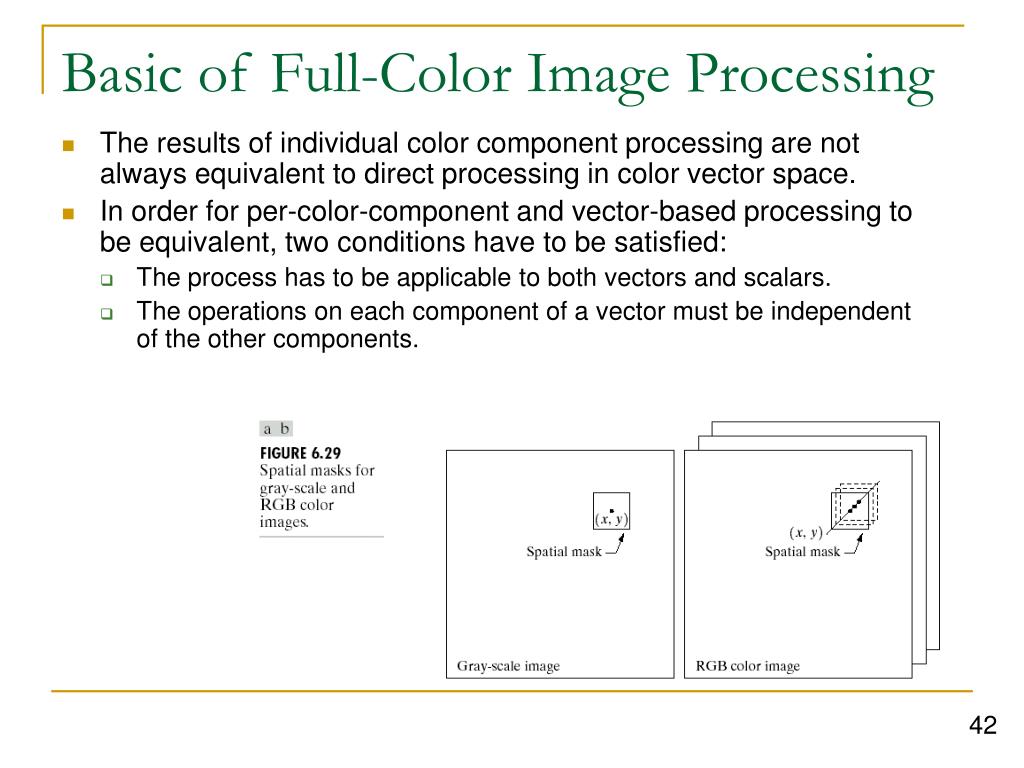 Basic of Full-Color Image Processing

The results of individual color component processing are not always equivalent to direct processing in color vector space.

In order for per-color-component and vector-based processing to be equivalent, two conditions have to be satisfied:

The process has to be applicable to both vectors and scalars.

The operations on each component of a vector must be independent of the other components.

a b

FIGURE 6.29 Spatial masks for gray-scale and RGB color images.

$(x, y)$

Spatial mask

Gray-scale image

$(x, y)$

Spatial mask

RGB color image

42